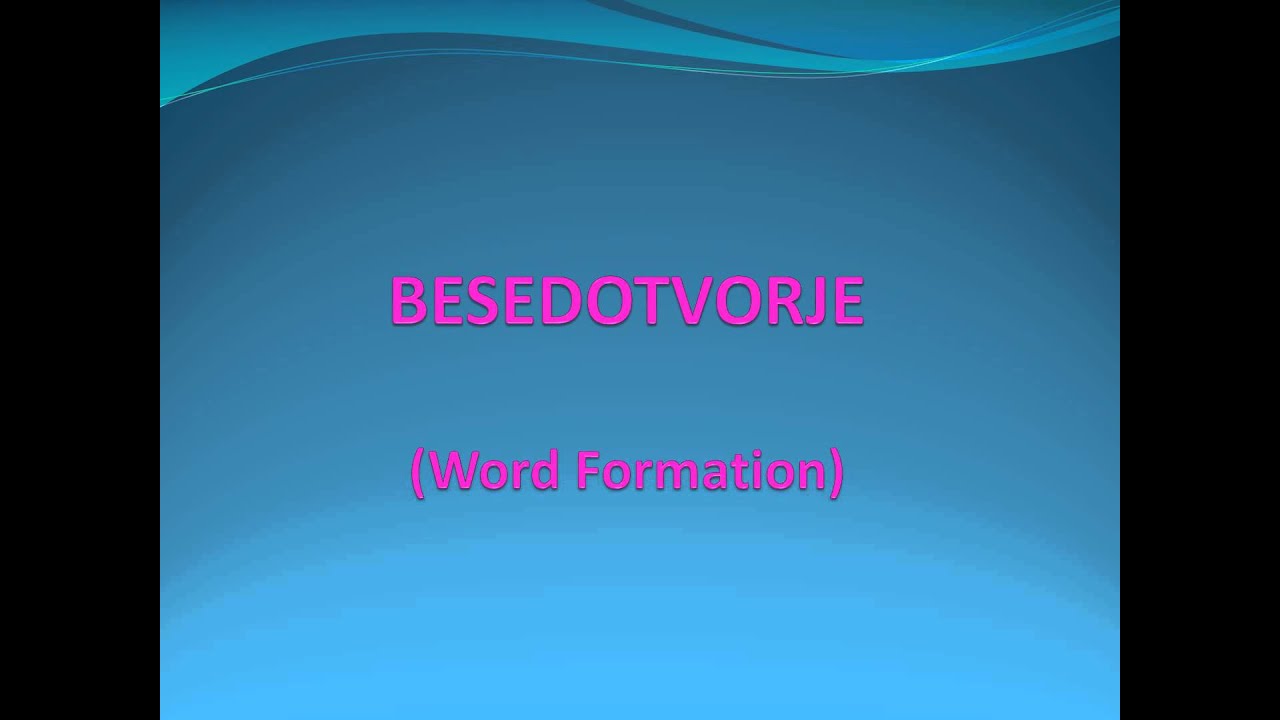 BESEDOTVORJE

(Word Formation)